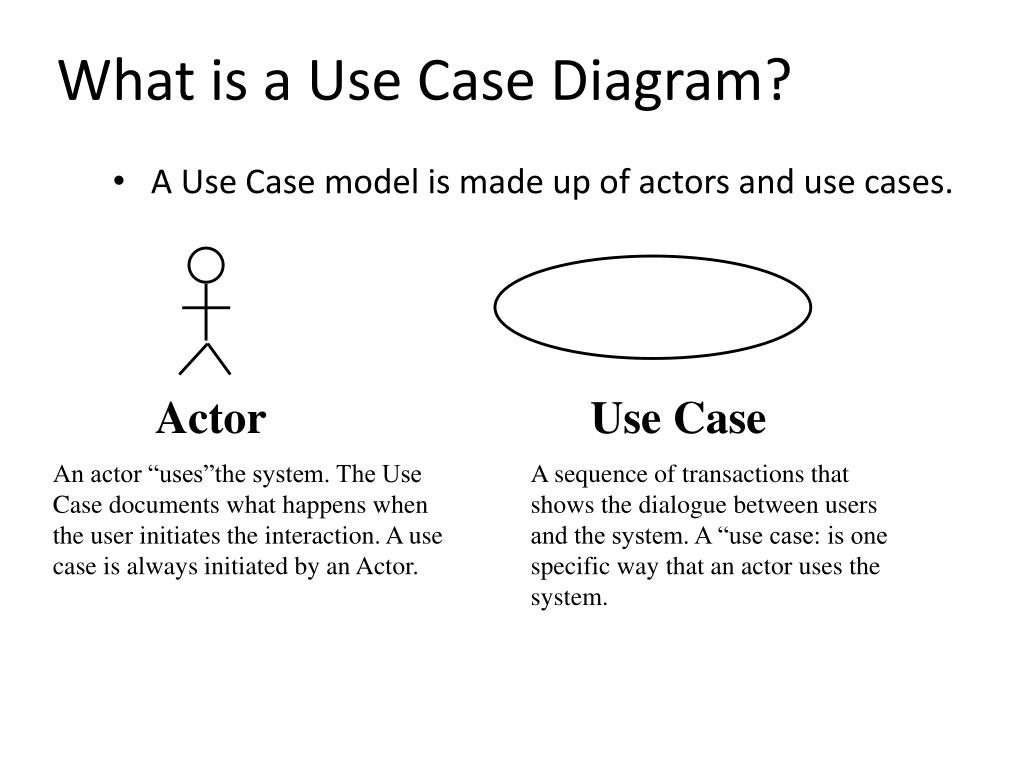 What is a Use Case Diagram?

• A Use Case model is made up of actors and use cases.

Actor

An actor “uses”the system. The Use Case documents what happens when the user initiates the interaction. A use case is always initiated by an Actor.

Use Case

A sequence of transactions that shows the dialogue between users and the system. A “use case: is one specific way that an actor uses the system.